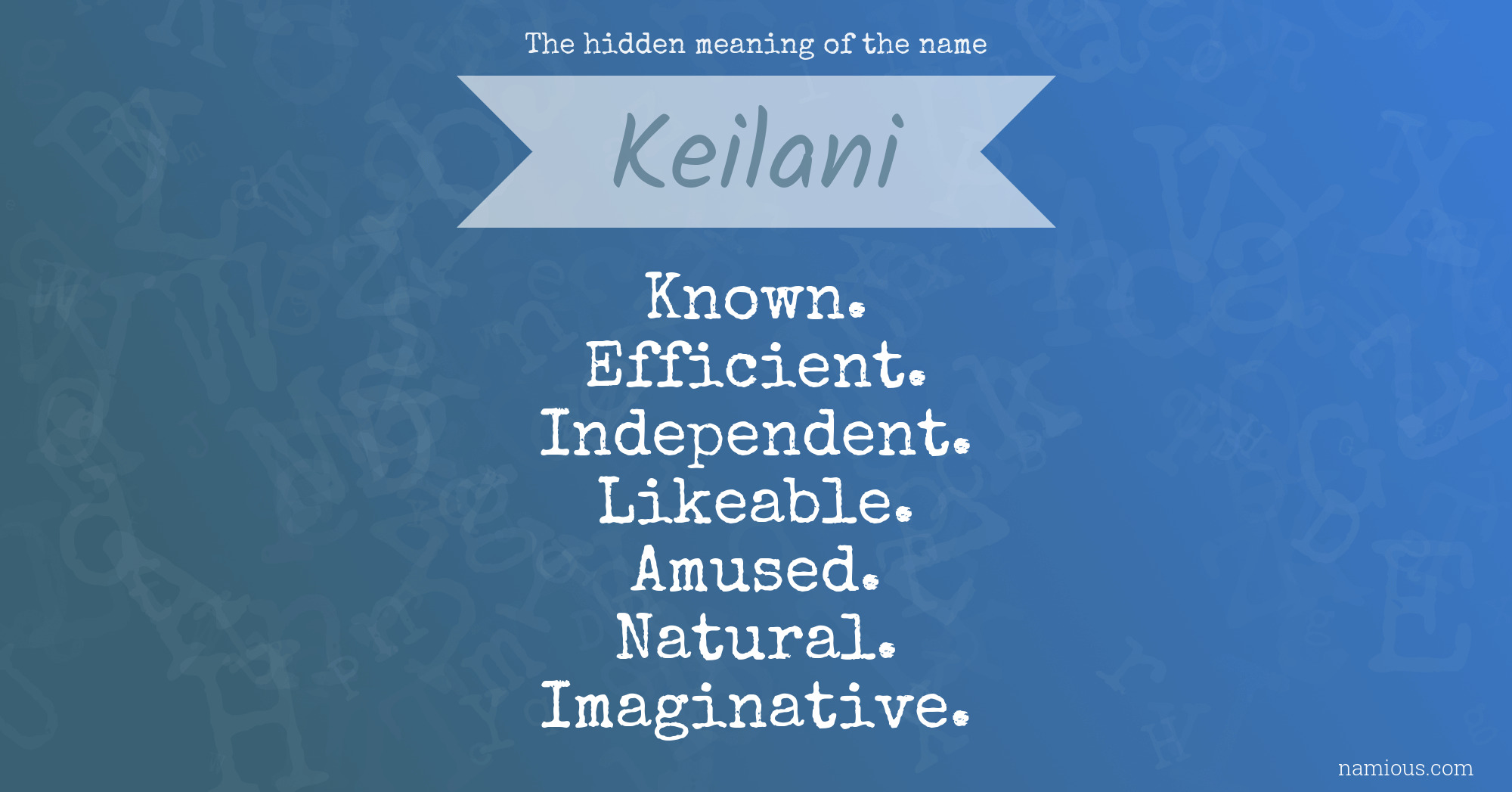 The hidden meaning of the name

Keilani

Known.
Efficient.
Independent.
Likeable.
Amused.
Natural.
Imaginative.

namious.com